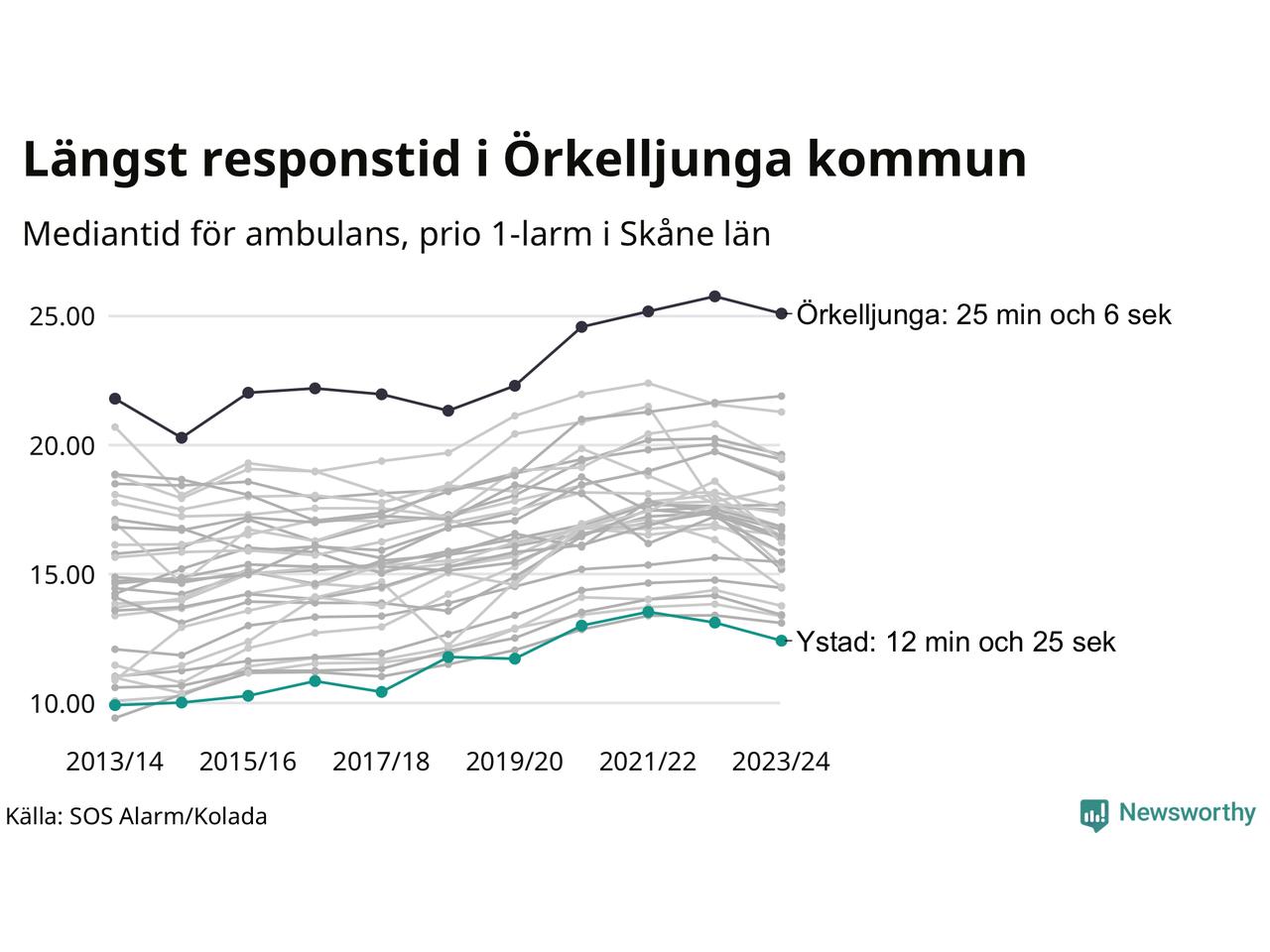 Längst responstid i Örkelljunga kommun

Mediantid för ambulans, prio 1-larm i Skåne län

25.00
20.00
15.00
10.00

Örkelljunga: 25 min och 6 sek

Ystad: 12 min och 25 sek

2013/14 2015/16 2017/18 2019/20 2021/22 2023/24

Källa: SOS Alarm/Kolada

Newsworthy